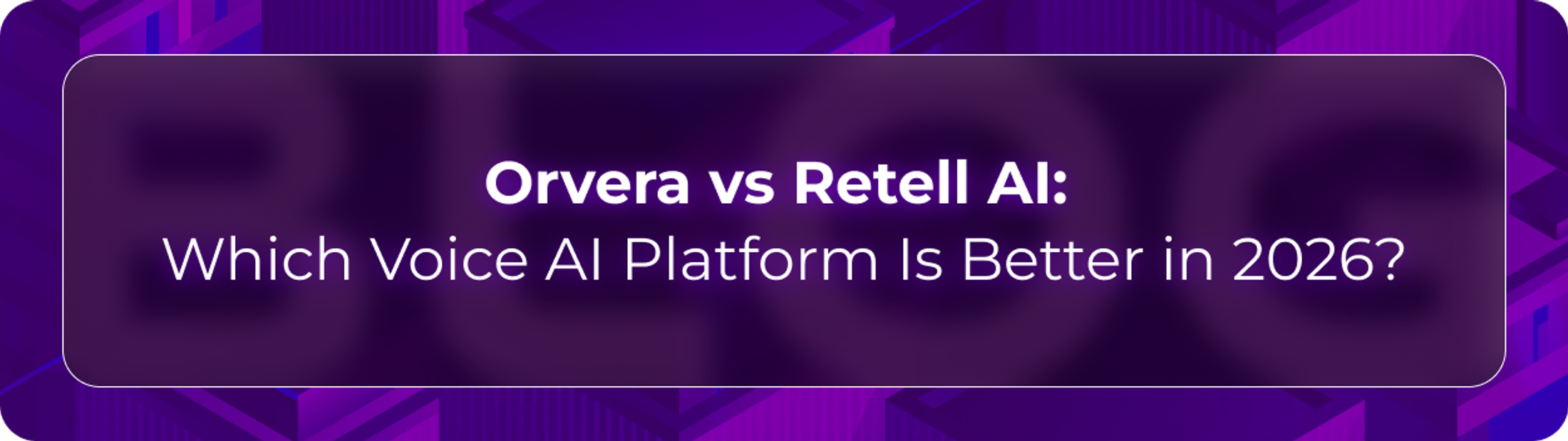 Orvera vs Retell AI:
Which Voice AI Platform Is Better in 2026?